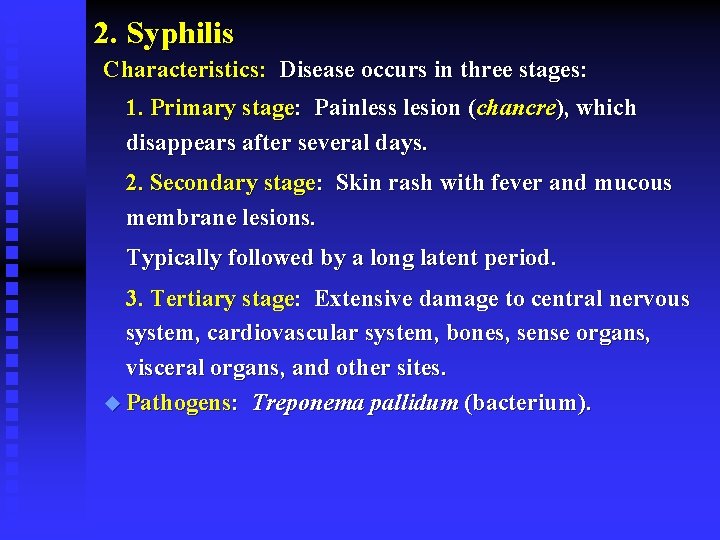 2. Syphilis

Characteristics: Disease occurs in three stages:

1. Primary stage: Painless lesion (chancre), which disappears after several days.

2. Secondary stage: Skin rash with fever and mucous membrane lesions.

Typically followed by a long latent period.

3. Tertiary stage: Extensive damage to central nervous system, cardiovascular system, bones, sense organs, visceral organs, and other sites.

Pathogens: Treponema pallidum (bacterium).